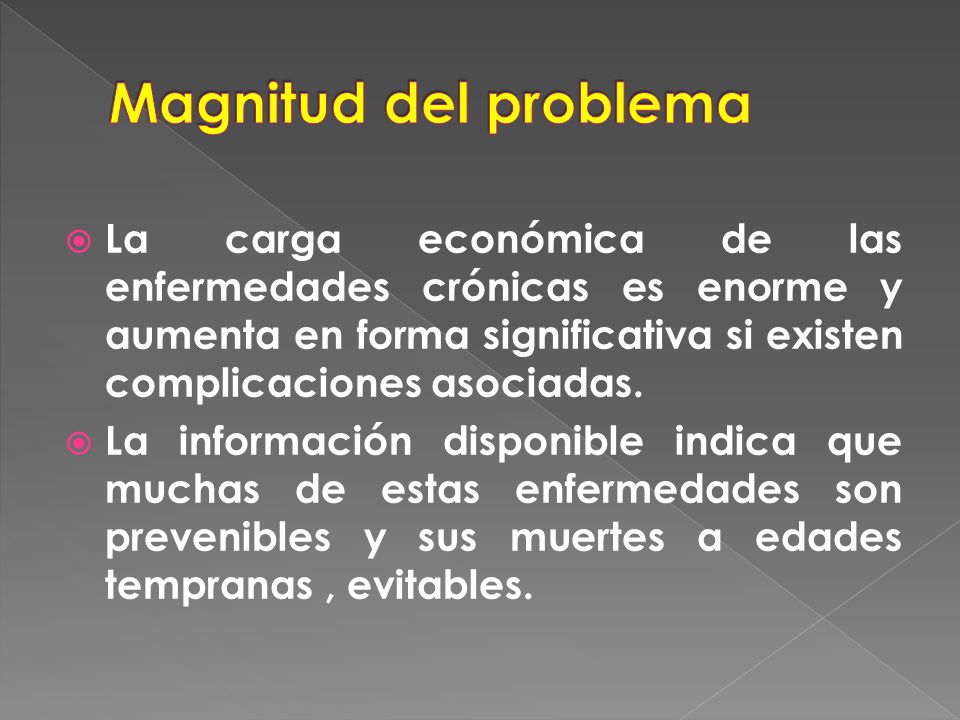 Magnitud del problema

La carga económica de las enfermedades crónicas es enorme y aumenta en forma significativa si existen complicaciones asociadas.

La información disponible indica que muchas de estas enfermedades son prevenibles y sus muertes a edades tempranas , evitables.